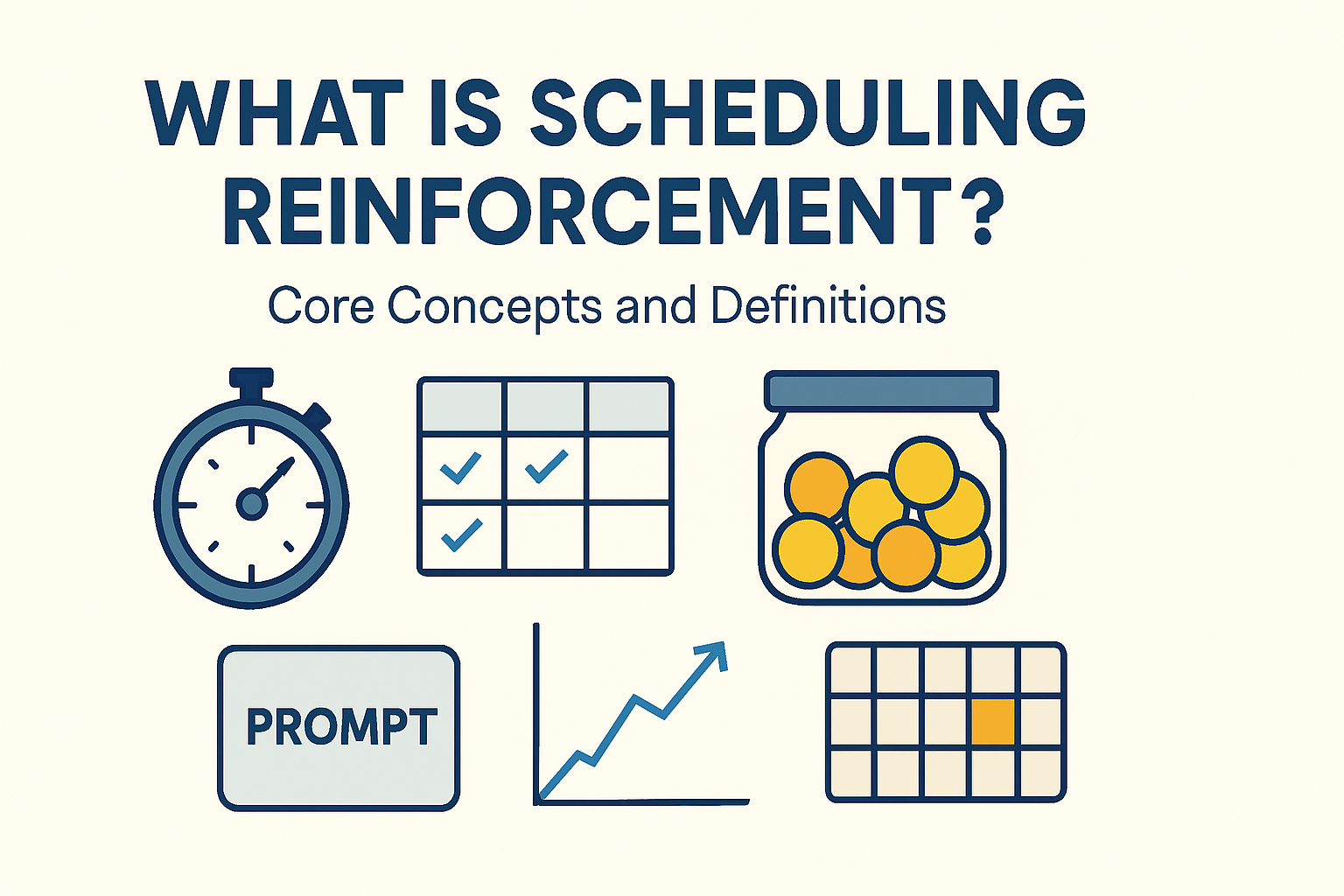 WHAT IS SCHEDULING REINFORCEMENT?

Core Concepts and Definitions

PROMPT